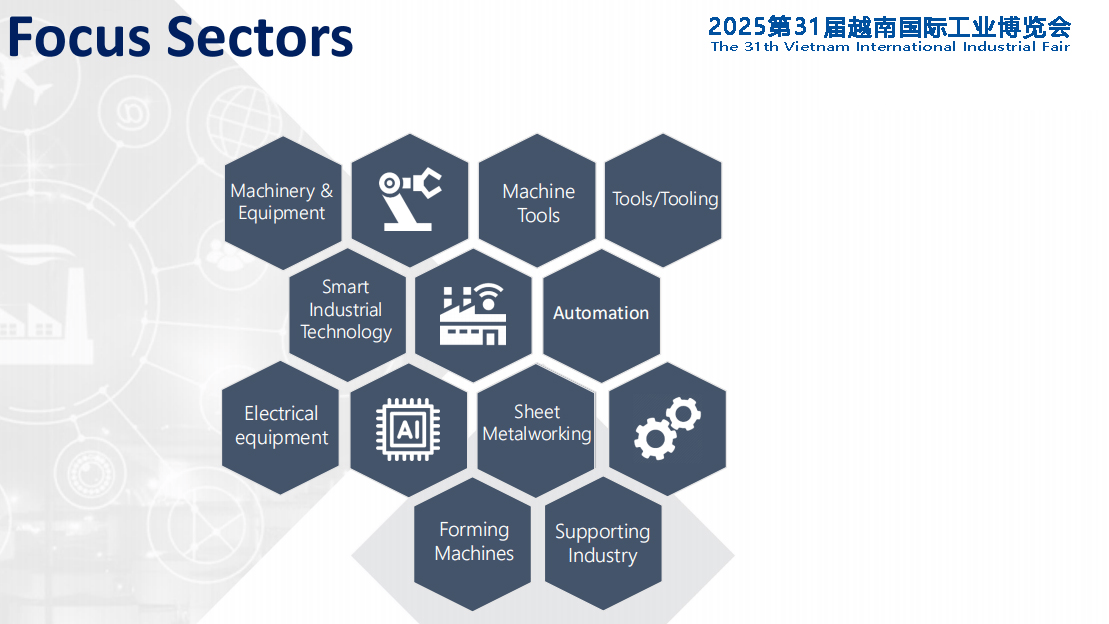 Focus Sectors

2025第31届越南国际工业博览会
The 31th Vietnam International Industrial Fair

Machinery & Equipment

Machine Tools

Tools/Tooling

Smart Industrial Technology

Automation

Electrical equipment

AI

Sheet Metalworking

Forming Machines

Supporting Industry